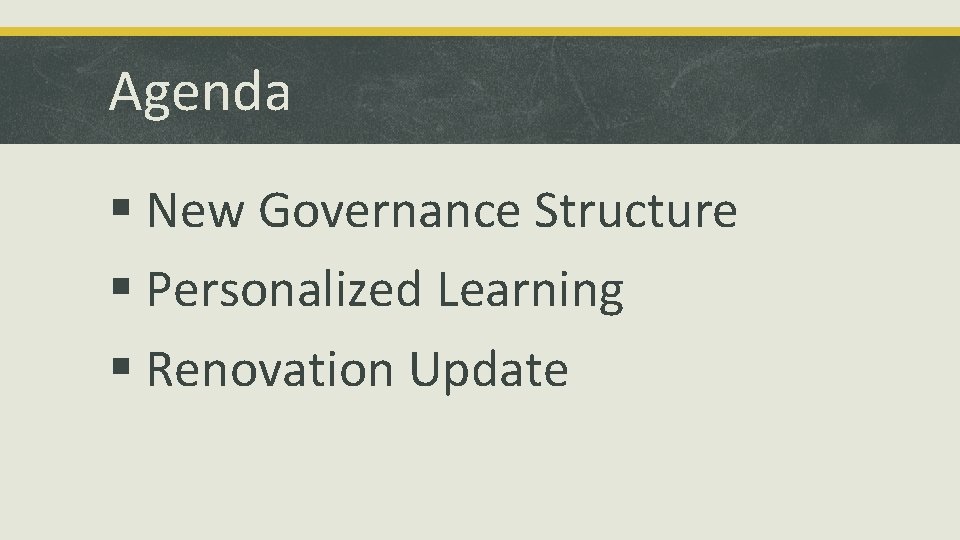 Agenda

▪ New Governance Structure
▪ Personalized Learning
▪ Renovation Update